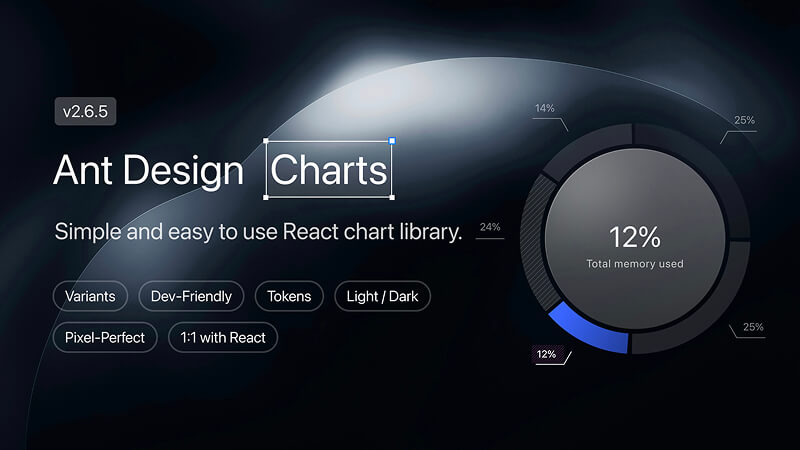 v2.6.5

Ant Design Charts

Simple and easy to use React chart library.

Variants
Dev-Friendly
Tokens
Light / Dark
Pixel-Perfect
1:1 with React

14%
25%
24%
12%
Total memory used
25%
12%